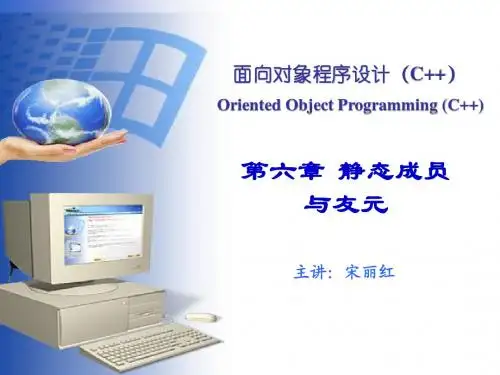 面向对象程序设计（C++）
Oriented Object Programming (C++)

第六章 静态成员与友元

主讲：宋丽红